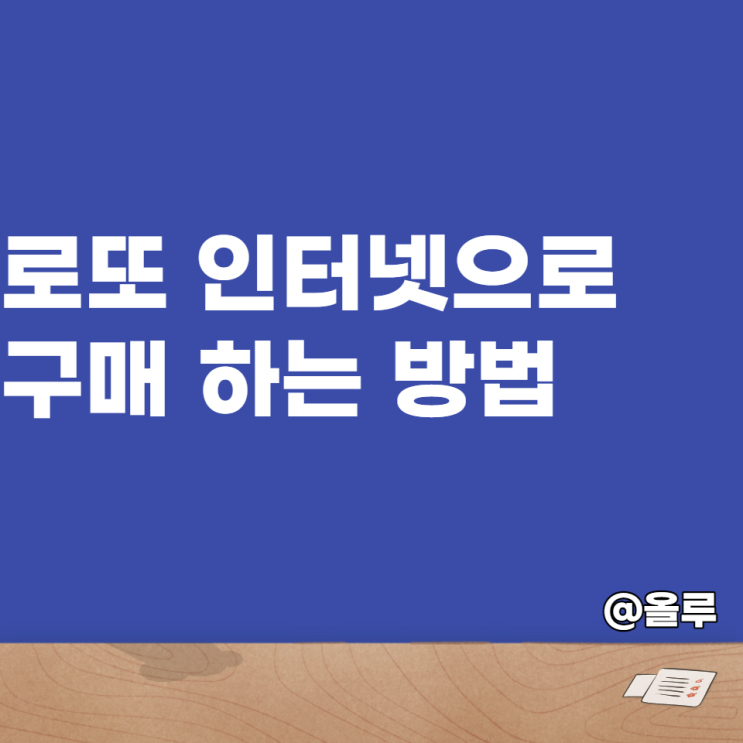 로또 인터넷으로 구매 하는 방법

@올루